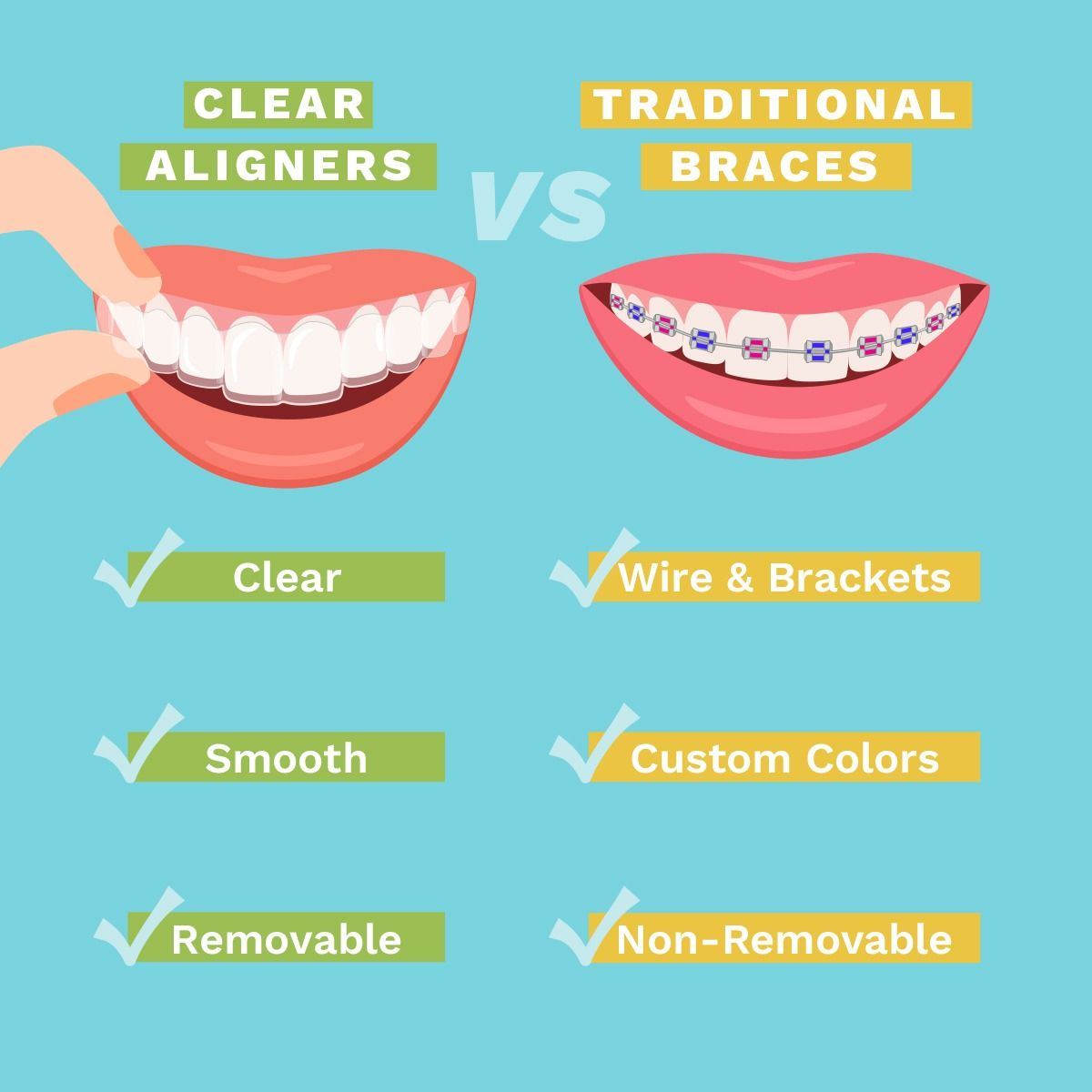 CLEAR ALIGNERS

VS

TRADITIONAL BRACES

Clear

Smooth

Removable

Wire & Brackets

Custom Colors

Non-Removable